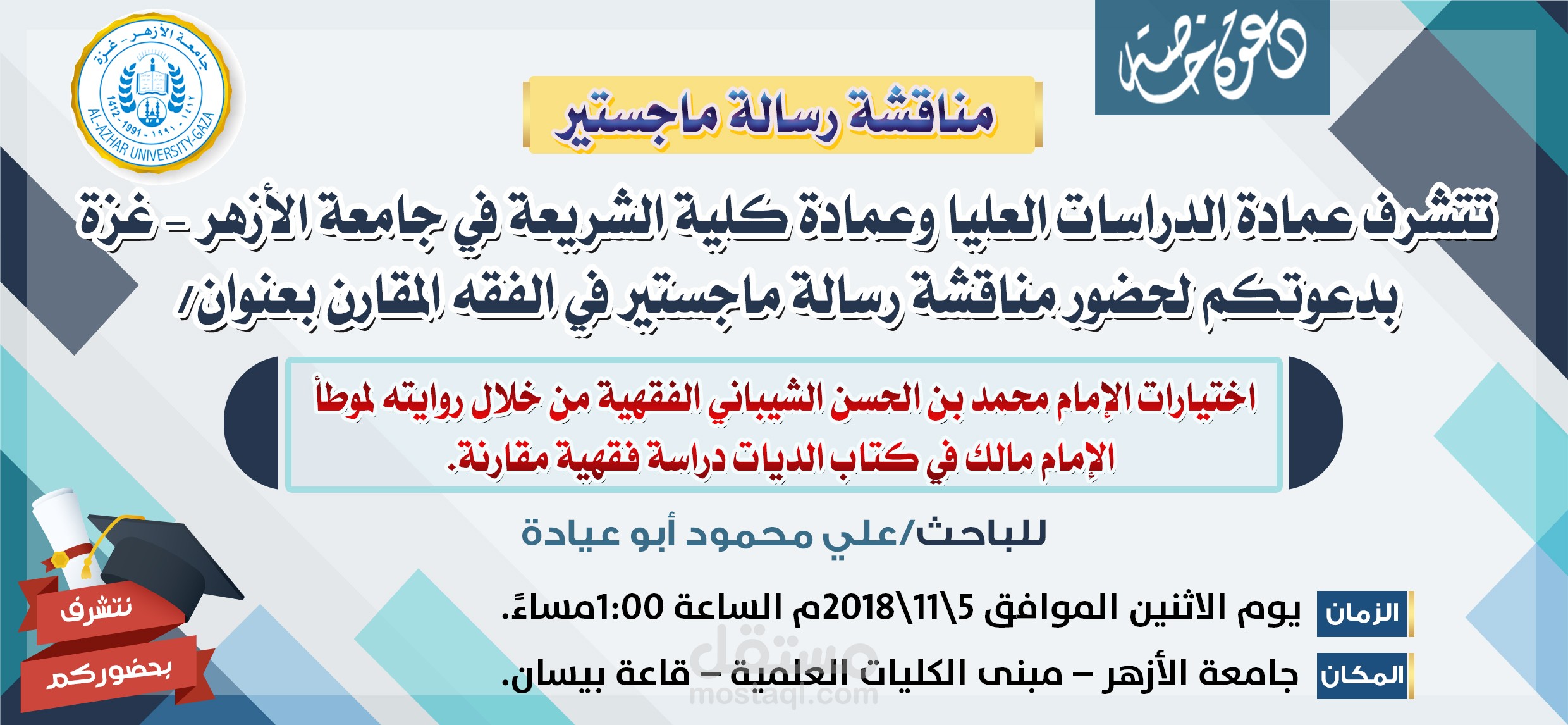 دعوة خاصة

جامعة الأزهر - غزة
1412 - 1991 - ١٩٩١ - ١٤١٢
AL-AZHAR UNIVERSITY-GAZA

مناقشة رسالة ماجستير

تتشرف عمادة الدراسات العليا وعمادة كلية الشريعة في جامعة الأزهر - غزة بدعوتكم لحضور مناقشة رسالة ماجستير في الفقه المقارن بعنوان/

اختيارات الإمام محمد بن الحسن الشيباني الفقهية من خلال روايته لموطأ الإمام مالك في كتاب الديات دراسة فقهية مقارنة.

للباحث/علي محمود أبو عيادة

الزمان يوم الاثنين الموافق 5\11\2018م الساعة 1:00مساءً.

المكان جامعة الأزهر – مبنى الكليات العلمية – قاعة بيسان.

نتشرف بحضوركم

مستقل
mostaql.com